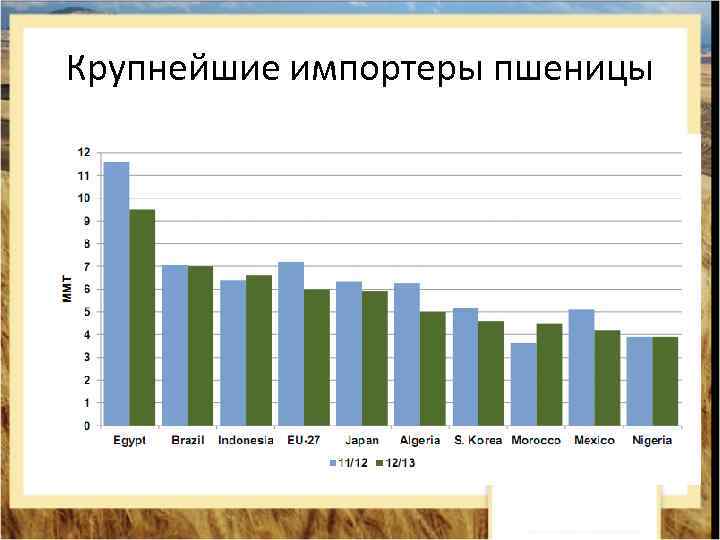 Крупнейшие импортеры пшеницы

MMT

12
11
10
9
8
7
6
5
4
3
2
1
0

Egypt
Brazil
Indonesia
EU-27
Japan
Algeria
S. Korea
Morocco
Mexico
Nigeria

11/12
12/13